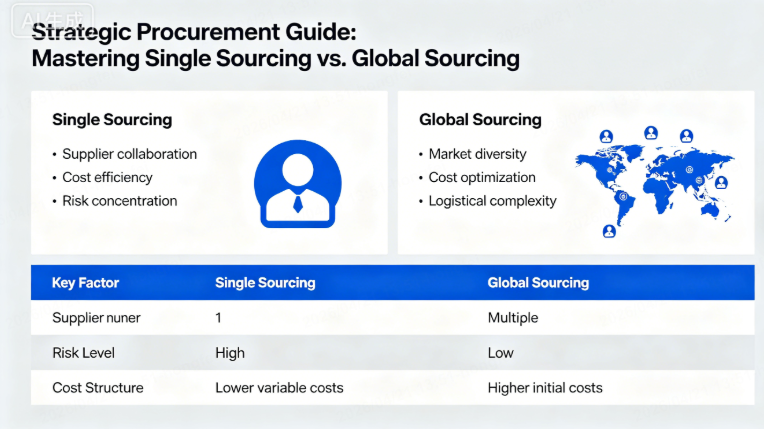 AI生成

Strategic Procurement Guide: Mastering Single Sourcing vs. Global Sourcing

Single Sourcing
• Supplier collaboration
• Cost efficiency
• Risk concentration

Global Sourcing
• Market diversity
• Cost optimization
• Logistical complexity

| Key Factor | Single Sourcing | Global Sourcing |
|---|---|---|
| Supplier nuner | 1 | Multiple |
| Risk Level | High | Low |
| Cost Structure | Lower variable costs | Higher initial costs |